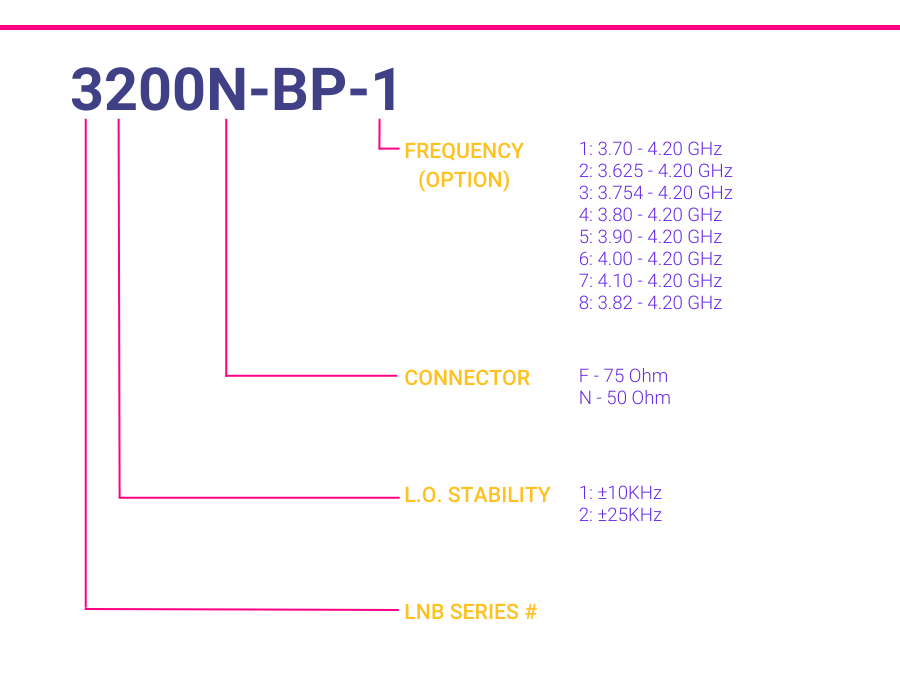 3200N-BP-1

FREQUENCY (OPTION)

1: 3.70 - 4.20 GHz
2: 3.625 - 4.20 GHz
3: 3.754 - 4.20 GHz
4: 3.80 - 4.20 GHz
5: 3.90 - 4.20 GHz
6: 4.00 - 4.20 GHz
7: 4.10 - 4.20 GHz
8: 3.82 - 4.20 GHz

CONNECTOR

F - 75 Ohm
N - 50 Ohm

L.O. STABILITY

1: ±10KHz
2: ±25KHz

LNB SERIES #